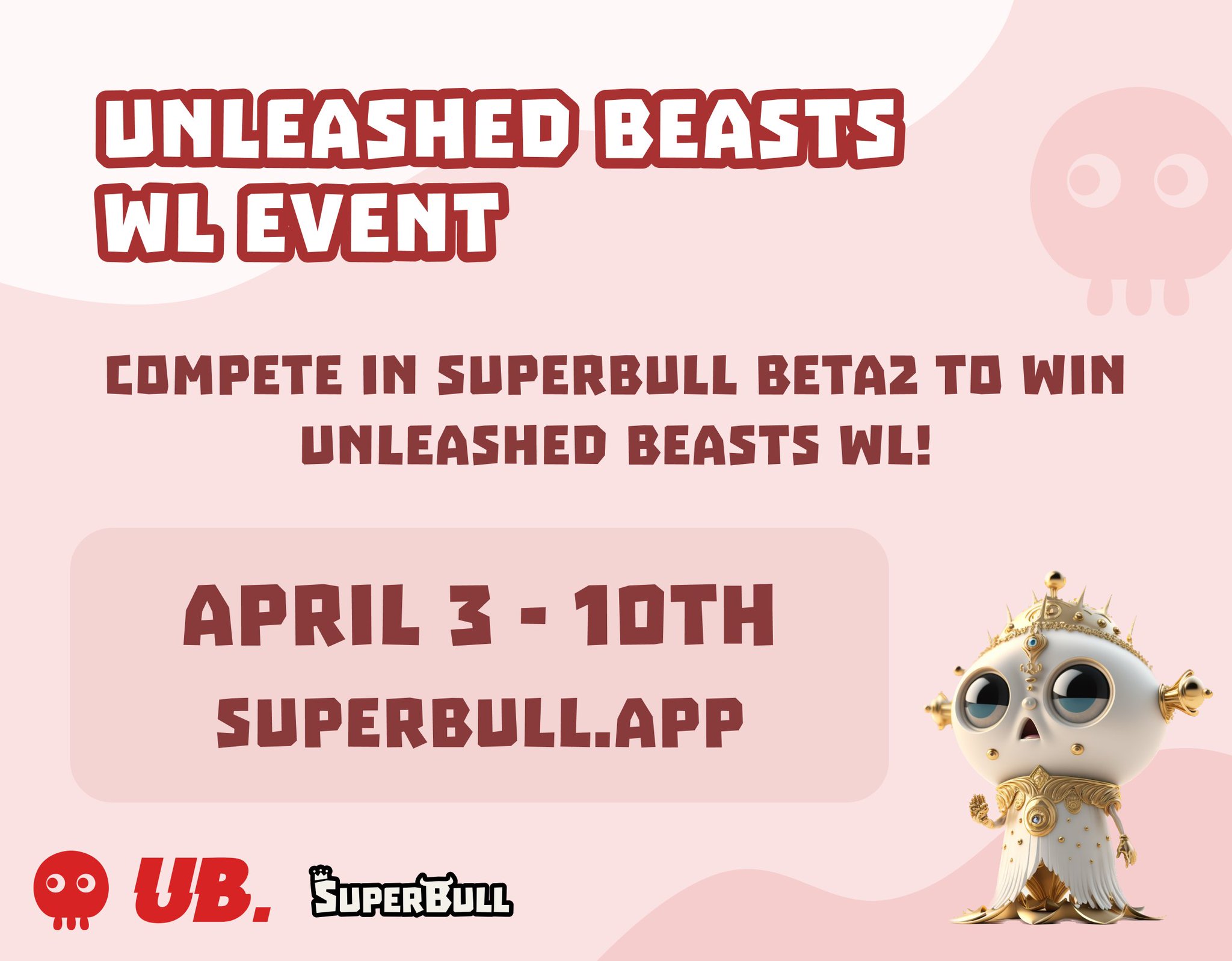 UNLEASHED BEASTS WL EVENT

COMPETE IN SUPERBULL BETA2 TO WIN UNLEASHED BEASTS WL!

APRIL 3 - 10TH
SUPERBULL.APP

UB.

SUPERBULL